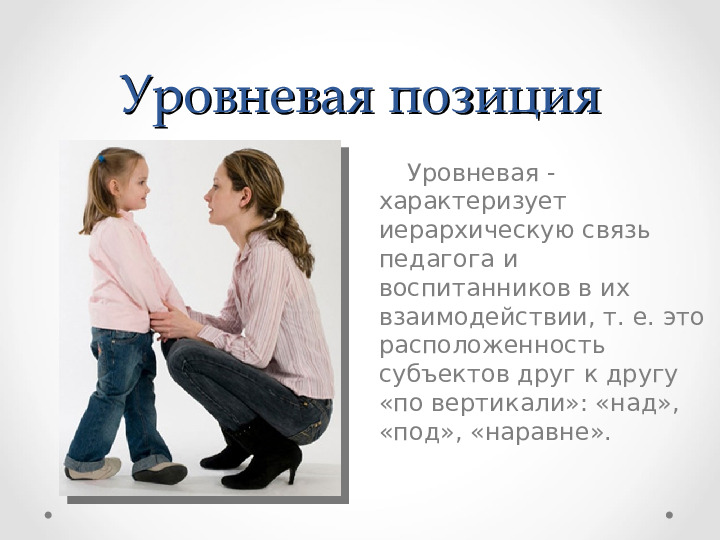 Уровневая позиция

Уровневая - характеризует иерархическую связь педагога и воспитанников в их взаимодействии, т. е. это расположенность субъектов друг к другу «по вертикали»: «над», «под», «наравне».